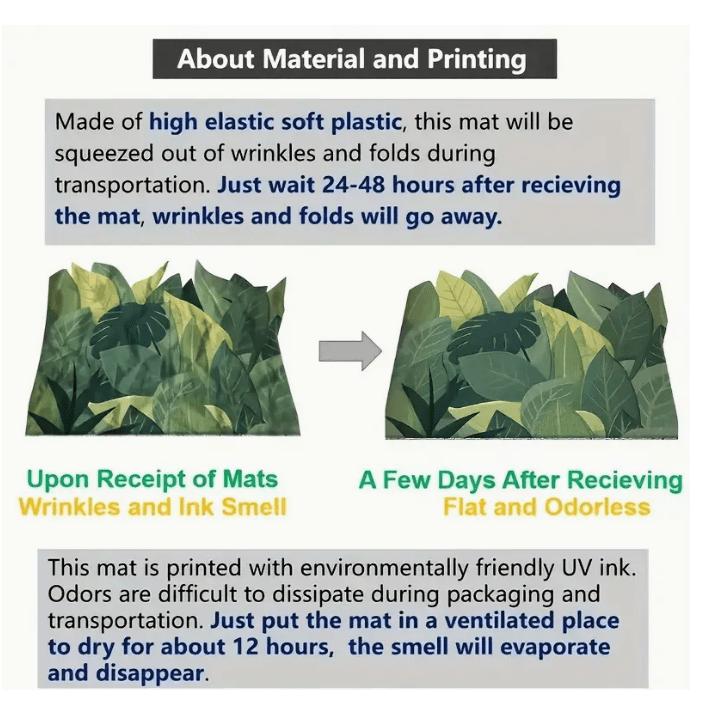 About Material and Printing

Made of high elastic soft plastic, this mat will be squeezed out of wrinkles and folds during transportation. Just wait 24-48 hours after recieving the mat, wrinkles and folds will go away.

Upon Receipt of Mats
Wrinkles and Ink Smell

A Few Days After Recieving
Flat and Odorless

This mat is printed with environmentally friendly UV ink. Odors are difficult to dissipate during packaging and transportation. Just put the mat in a ventilated place to dry for about 12 hours, the smell will evaporate and disappear.